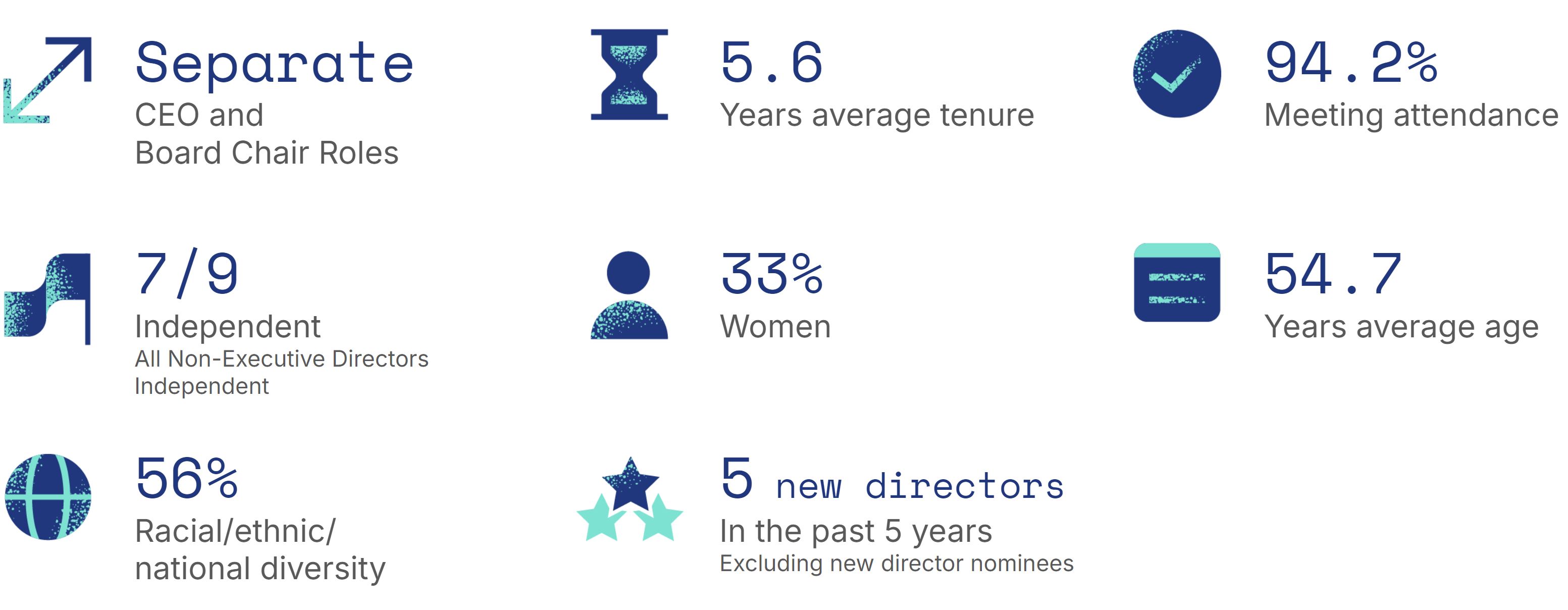 Separate
CEO and
Board Chair Roles

5.6
Years average tenure

94.2%
Meeting attendance

7/9
Independent
All Non-Executive Directors Independent

33%
Women

54.7
Years average age

56%
Racial/ethnic/
national diversity

5 new directors
In the past 5 years
Excluding new director nominees